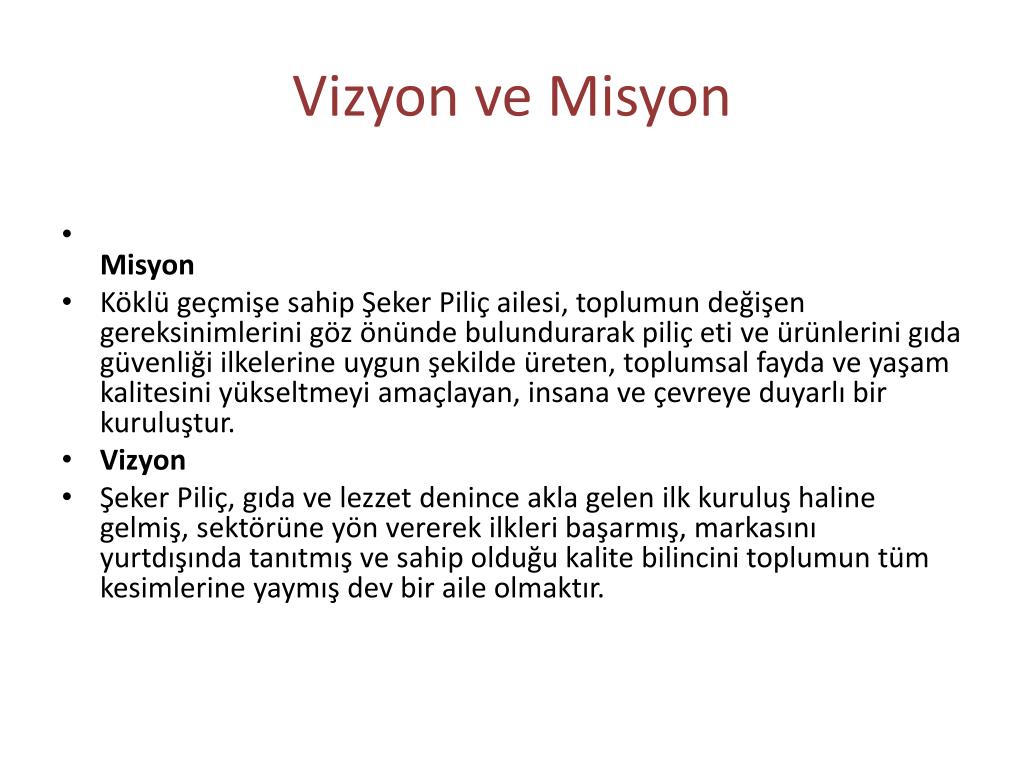 Vizyon ve Misyon

•
Misyon
• Köklü geçmişe sahip Şeker Piliç ailesi, toplumun değişen gereksinimlerini göz önünde bulundurarak piliç eti ve ürünlerini gıda güvenliği ilkelerine uygun şekilde üreten, toplumsal fayda ve yaşam kalitesini yükseltmeyi amaçlayan, insana ve çevreye duyarlı bir kuruluştur.
• Vizyon
• Şeker Piliç, gıda ve lezzet denince akla gelen ilk kuruluş haline gelmiş, sektörüne yön vererek ilkleri başarmış, markasını yurtdışında tanıtmış ve sahip olduğu kalite bilincini toplumun tüm kesimlerine yaymış dev bir aile olmaktır.